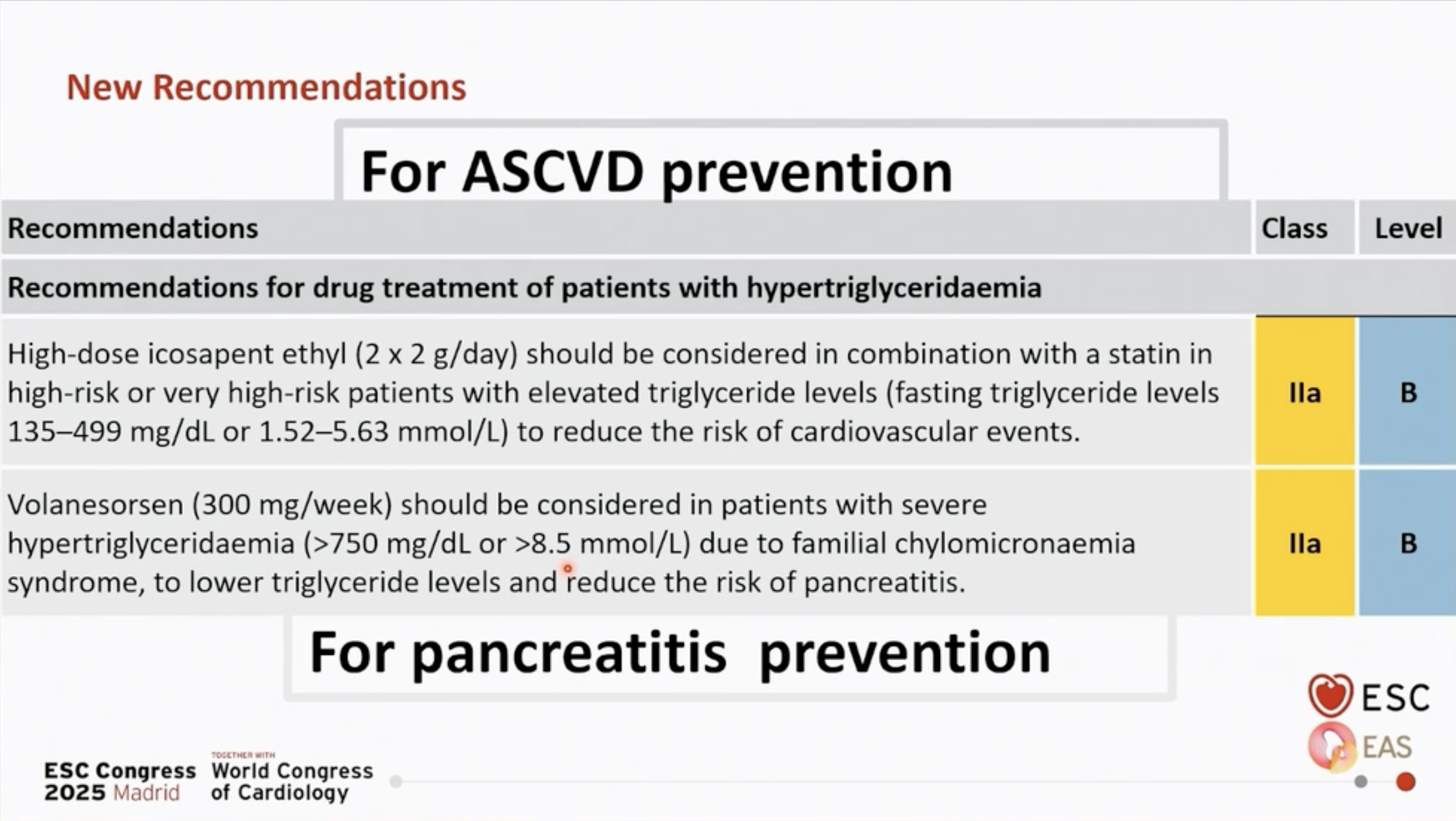 New Recommendations

For ASCVD prevention

| Recommendations | Class | Level |
|---|---|---|
| **Recommendations for drug treatment of patients with hypertriglyceridaemia** | | |
| High-dose icosapent ethyl (2 x 2 g/day) should be considered in combination with a statin in high-risk or very high-risk patients with elevated triglyceride levels (fasting triglyceride levels 135–499 mg/dL or 1.52–5.63 mmol/L) to reduce the risk of cardiovascular events. | IIa | B |
| Volanesorsen (300 mg/week) should be considered in patients with severe hypertriglyceridaemia (>750 mg/dL or >8.5 mmol/L) due to familial chylomicronaemia syndrome, to lower triglyceride levels and reduce the risk of pancreatitis. | IIa | B |

For pancreatitis prevention

ESC
EAS

ESC Congress 2025 Madrid
TOGETHER WITH
World Congress of Cardiology